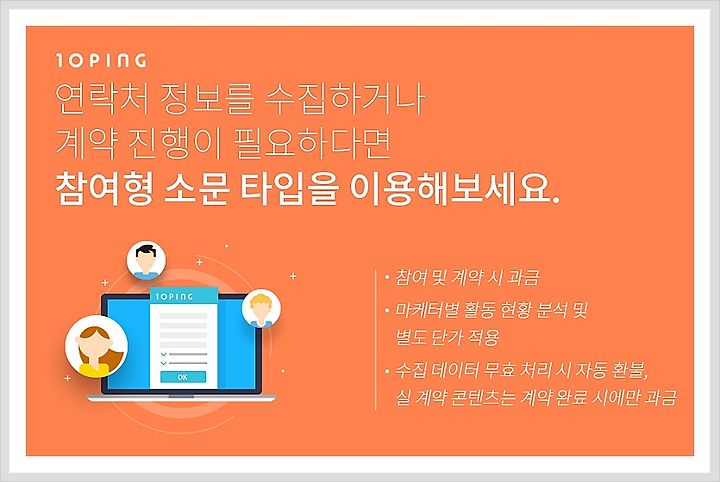 10PING

연락처 정보를 수집하거나
계약 진행이 필요하다면
참여형 소문 타입을 이용해보세요.

10PING

OK

• 참여 및 계약 시 과금
• 마케터별 활동 현황 분석 및 별도 단가 적용
• 수집 데이터 무효 처리 시 자동 환불, 실 계약 콘텐츠는 계약 완료 시에만 과금